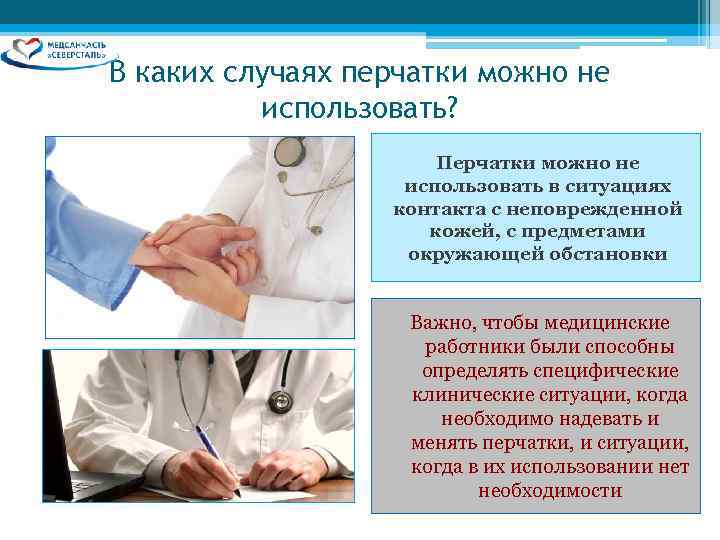 МЕДСАНЧАСТЬ «СЕВЕРСТАЛЬ»

В каких случаях перчатки можно не использовать?

Перчатки можно не использовать в ситуациях контакта с неповрежденной кожей, с предметами окружающей обстановки

Важно, чтобы медицинские работники были способны определять специфические клинические ситуации, когда необходимо надевать и менять перчатки, и ситуации, когда в их использовании нет необходимости